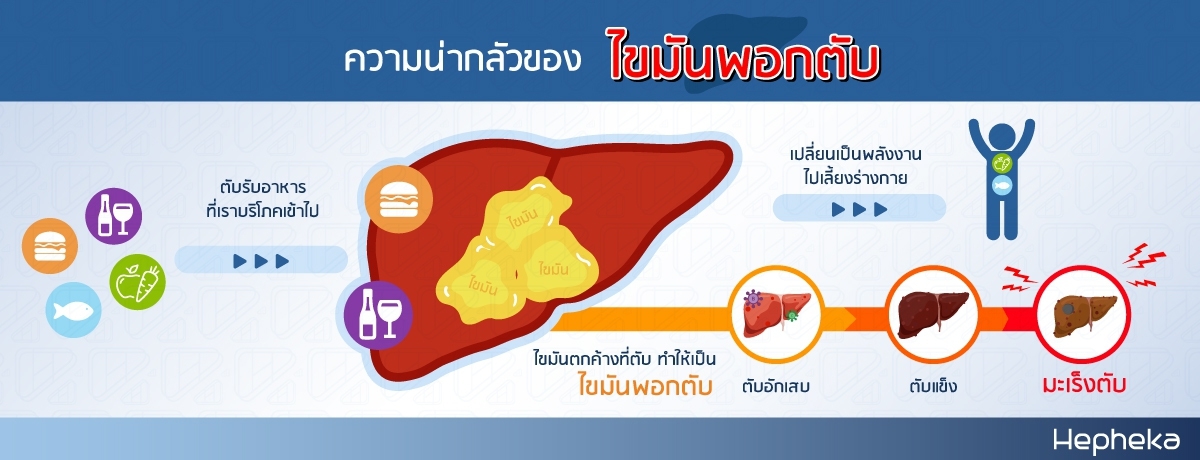 ความน่ากลัวของ ไขมันพอกตับ

ตับรับอาหาร ที่เราบริโภคเข้าไป

ไขมัน

ไขมัน

ไขมัน

เปลี่ยนเป็นพลังงาน ไปเลี้ยงร่างกาย

ไขมันตกค้างที่ตับ ทำให้เป็น
ไขมันพอกตับ

ตับอักเสบ

ตับแข็ง

มะเร็งตับ

Hepheka